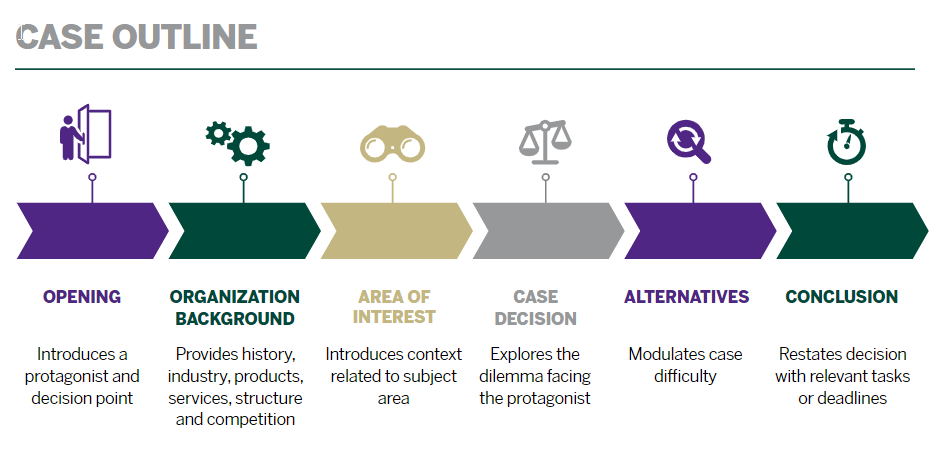 CASE OUTLINE

OPENING

Introduces a protagonist and decision point

ORGANIZATION BACKGROUND

Provides history, industry, products, services, structure and competition

AREA OF INTEREST

Introduces context related to subject area

CASE DECISION

Explores the dilemma facing the protagonist

ALTERNATIVES

Modulates case difficulty

CONCLUSION

Restates decision with relevant tasks or deadlines